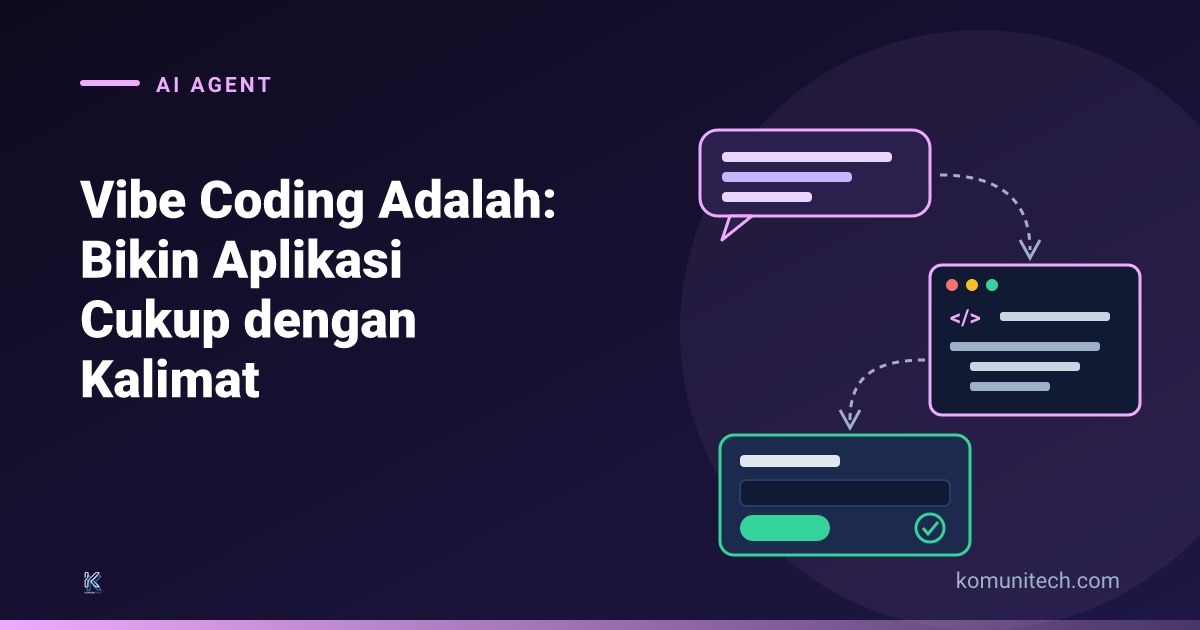 AI AGENT

Vibe Coding Adalah:
Bikin Aplikasi
Cukup dengan
Kalimat

</>

komunitech.com